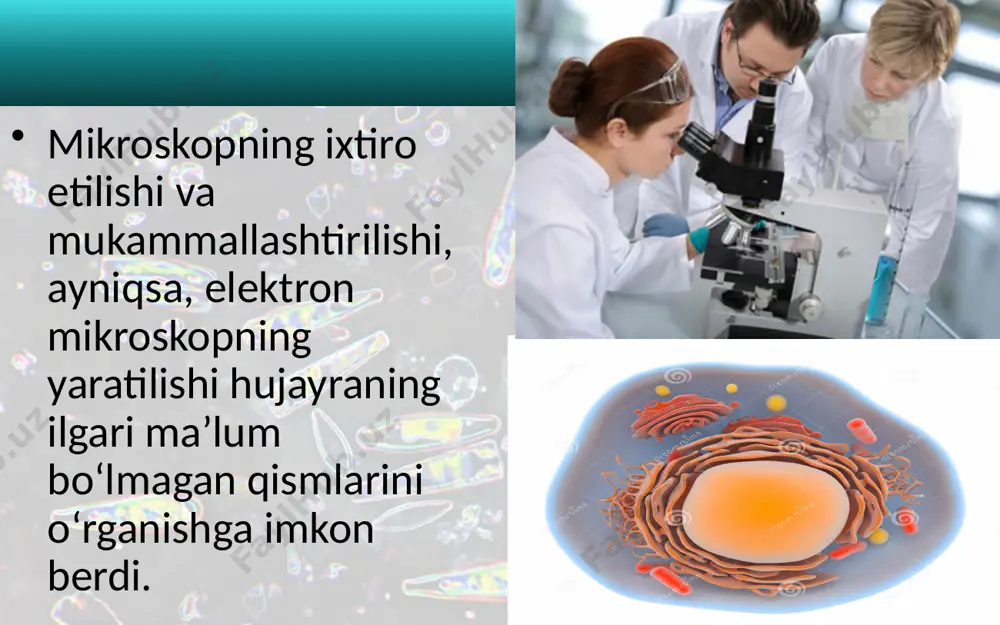 • Mikroskopning ixtiro etilishi va mukammallashtirilishi, ayniqsa, elektron mikroskopning yaratilishi hujayraning ilgari ma’lum bo‘lmagan qismlarini o‘rganishga imkon berdi.

FaylHub.uz
FaylHub.uz
FaylHub.uz